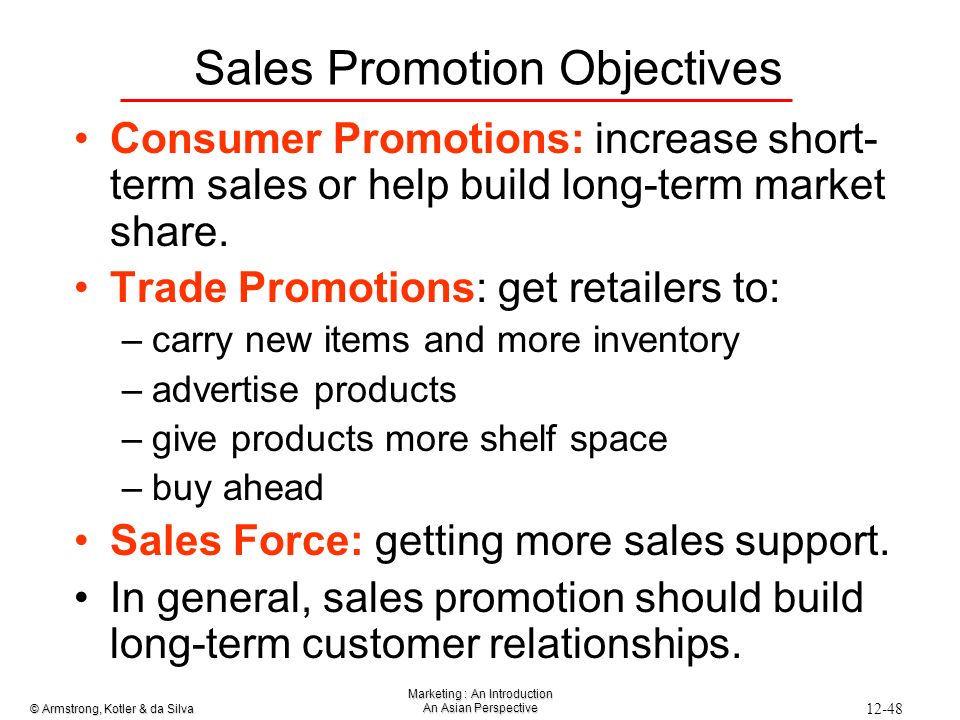 Sales Promotion Objectives

• Consumer Promotions: increase short-term sales or help build long-term market share.

• Trade Promotions: get retailers to:
– carry new items and more inventory
– advertise products
– give products more shelf space
– buy ahead

• Sales Force: getting more sales support.

• In general, sales promotion should build long-term customer relationships.

© Armstrong, Kotler & da Silva

Marketing : An Introduction
An Asian Perspective

12-48